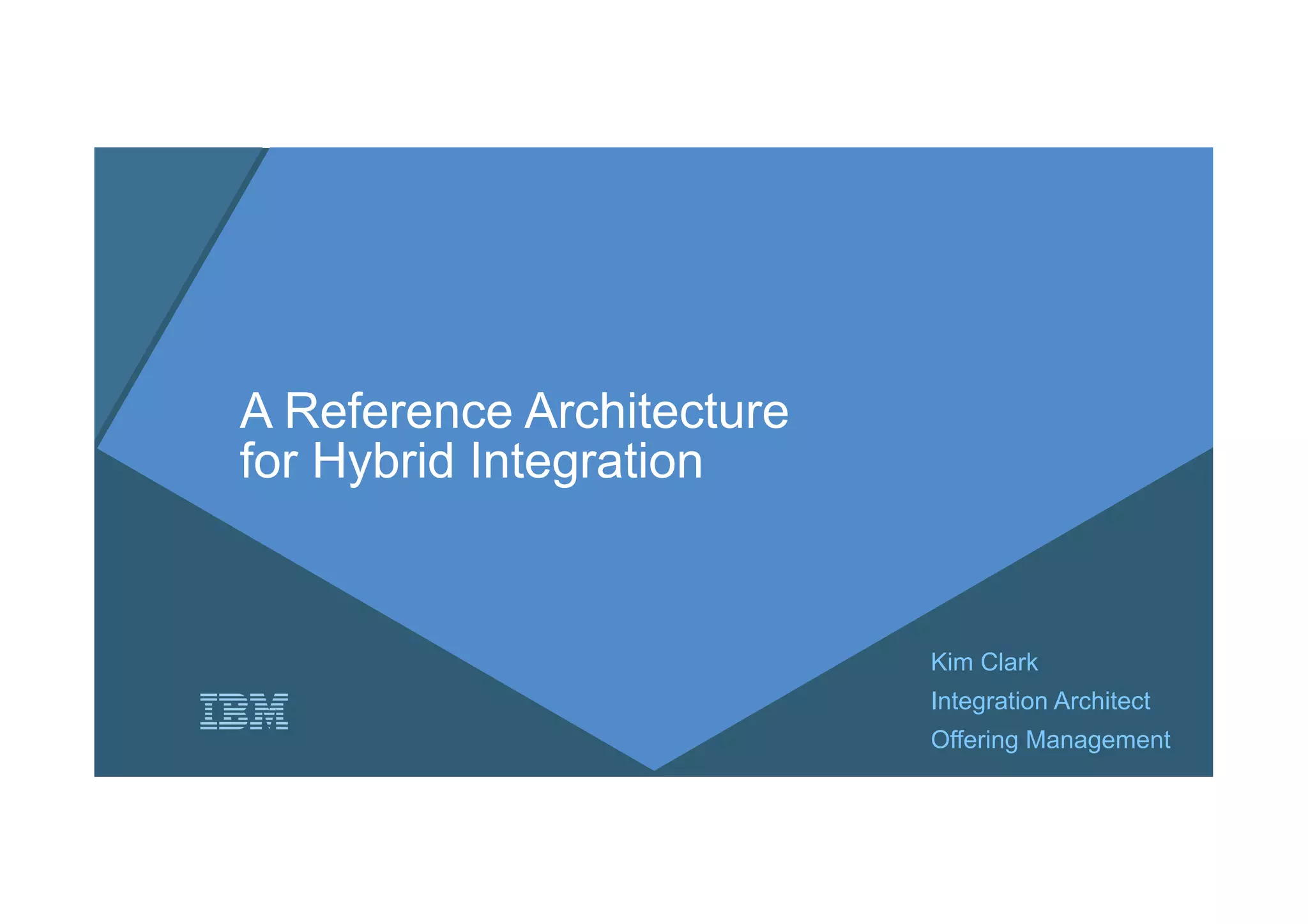 A Reference Architecture for Hybrid Integration

IBM

Kim Clark
Integration Architect
Offering Management